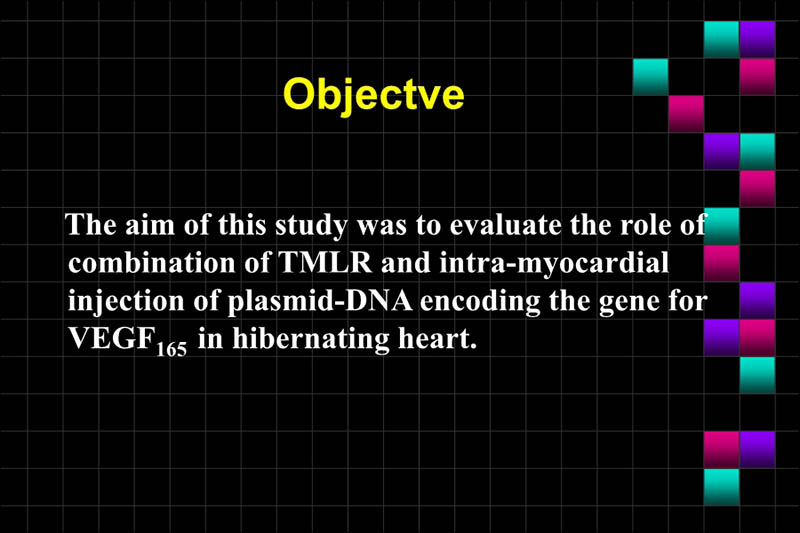 Objectve

The aim of this study was to evaluate the role of combination of TMLR and intra-myocardial injection of plasmid-DNA encoding the gene for $VEGF_{165}$ in hibernating heart.